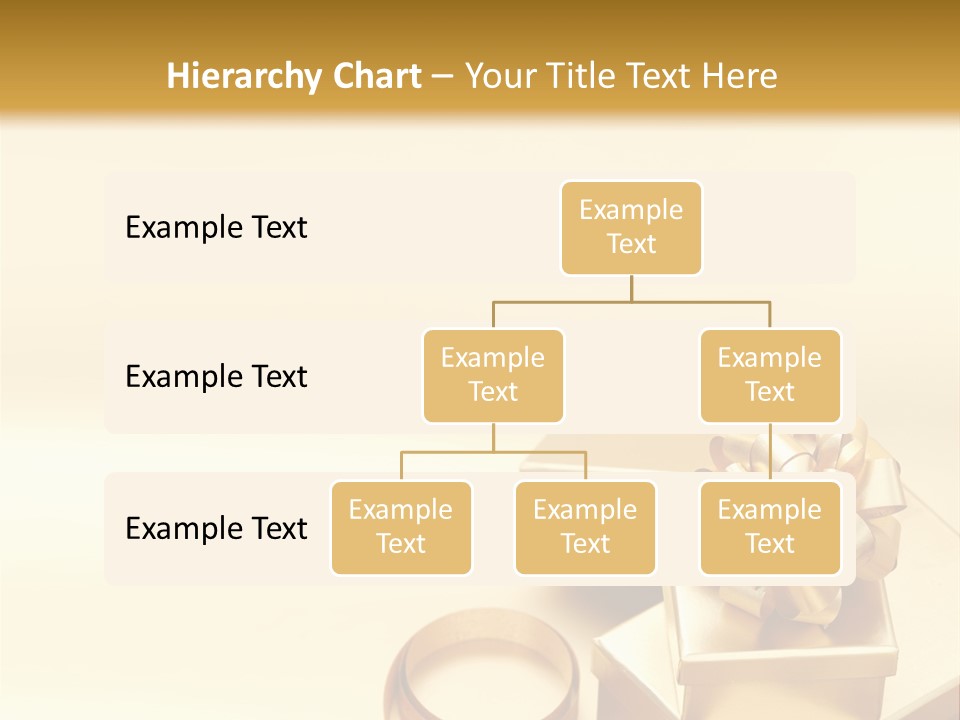 Hierarchy Chart – Your Title Text Here

Example Text

Example Text

Example Text

Example Text

Example Text

Example Text

Example Text

Example Text

Example Text